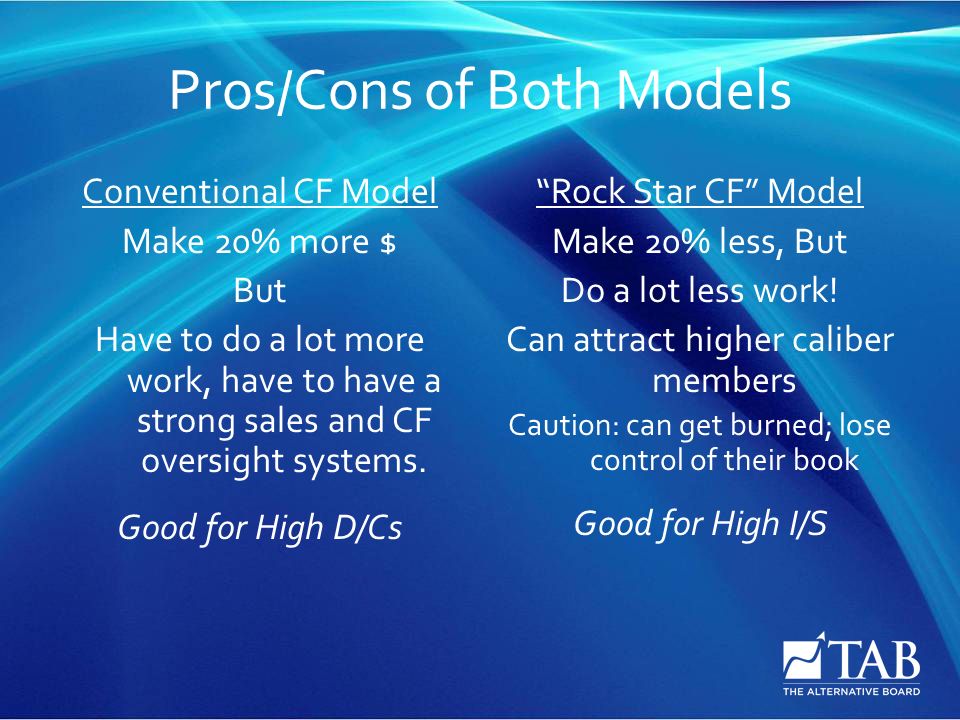 Pros/Cons of Both Models

Conventional CF Model

Make 20% more $

But

Have to do a lot more work, have to have a strong sales and CF oversight systems.

Good for High D/Cs

“Rock Star CF” Model

Make 20% less, But

Do a lot less work!

Can attract higher caliber members

Caution: can get burned; lose control of their book

Good for High I/S

TAB
THE ALTERNATIVE BOARD